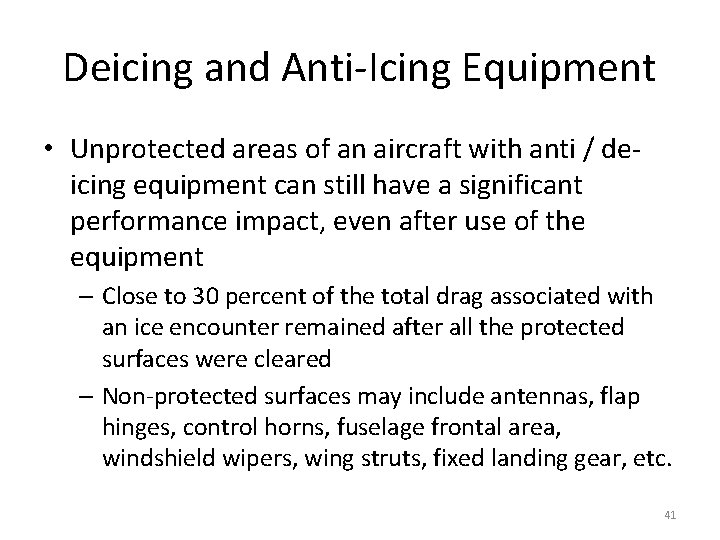 Deicing and Anti-Icing Equipment

• Unprotected areas of an aircraft with anti / de-icing equipment can still have a significant performance impact, even after use of the equipment

– Close to 30 percent of the total drag associated with an ice encounter remained after all the protected surfaces were cleared

– Non-protected surfaces may include antennas, flap hinges, control horns, fuselage frontal area, windshield wipers, wing struts, fixed landing gear, etc.

41